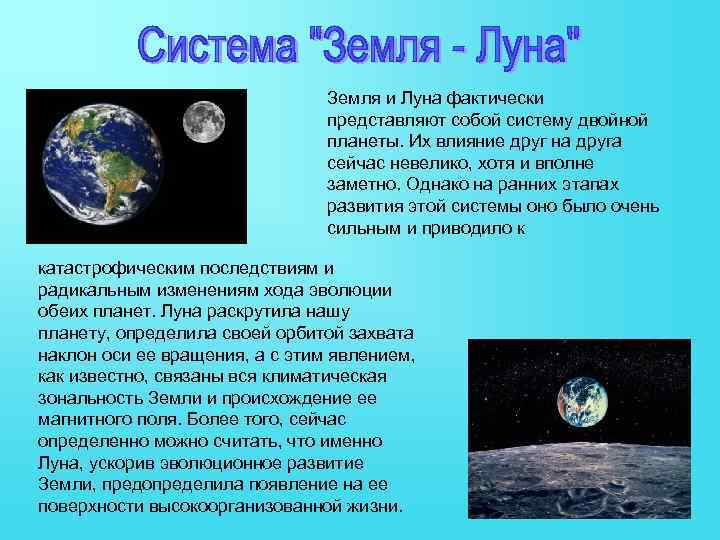 Система "Земля - Луна"

Земля и Луна фактически представляют собой систему двойной планеты. Их влияние друг на друга сейчас невелико, хотя и вполне заметно. Однако на ранних этапах развития этой системы оно было очень сильным и приводило к катастрофическим последствиям и радикальным изменениям хода эволюции обеих планет. Луна раскрутила нашу планету, определила своей орбитой захвата наклон оси ее вращения, а с этим явлением, как известно, связаны вся климатическая зональность Земли и происхождение ее магнитного поля. Более того, сейчас определенно можно считать, что именно Луна, ускорив эволюционное развитие Земли, предопределила появление на ее поверхности высокоорганизованной жизни.